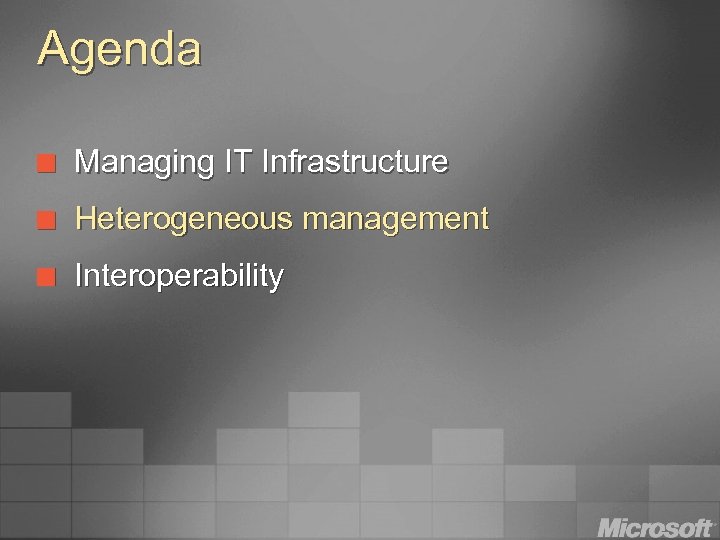 Agenda

Managing IT Infrastructure

Heterogeneous management

Interoperability

Microsoft